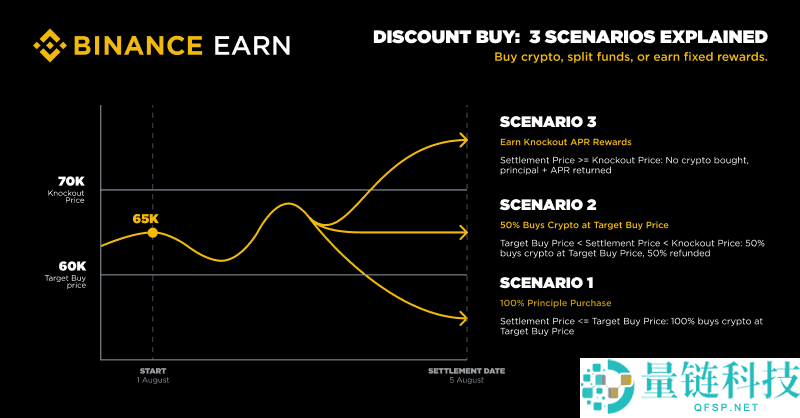 BINANCE EARN

DISCOUNT BUY: 3 SCENARIOS EXPLAINED
Buy crypto, split funds, or earn fixed rewards.

70K
Knockout Price

65K

60K
Target Buy price

START
1 August

SETTLEMENT DATE
5 August

SCENARIO 3
Earn Knockout APR Rewards
Settlement Price >= Knockout Price: No crypto bought, principal + APR returned

SCENARIO 2
50% Buys Crypto at Target Buy Price
Target Buy Price < Settlement Price < Knockout Price: 50% buys crypto at Target Buy Price, 50% refunded

SCENARIO 1
100% Principle Purchase
Settlement Price <= Target Buy Price: 100% buys crypto at Target Buy Price

量链科技
QFSP.NET